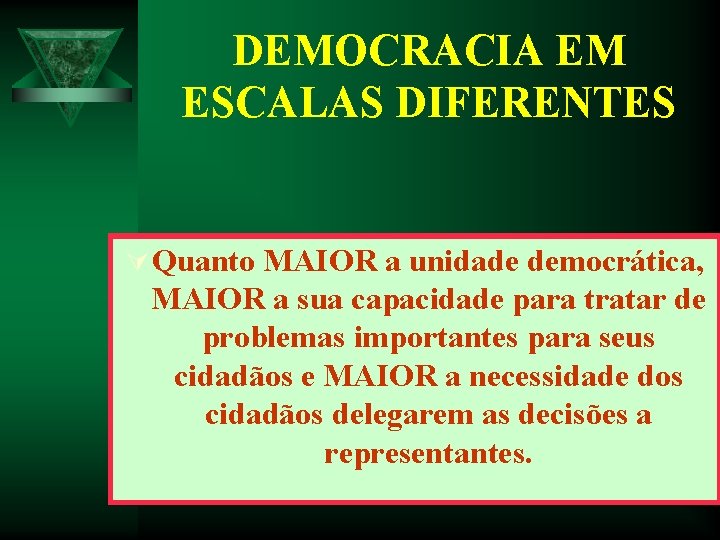 DEMOCRACIA EM ESCALAS DIFERENTES

Quanto MAIOR a unidade democrática, MAIOR a sua capacidade para tratar de problemas importantes para seus cidadãos e MAIOR a necessidade dos cidadãos delegarem as decisões a representantes.